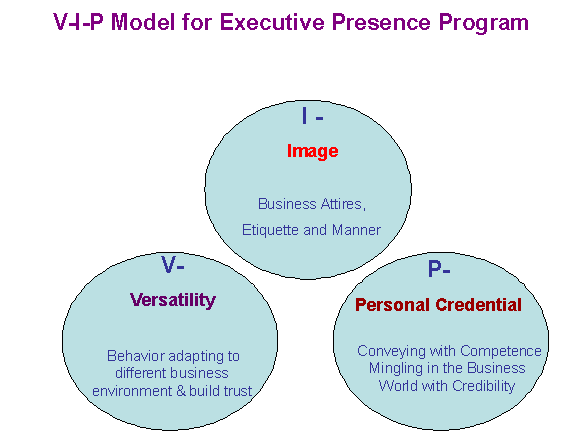 V-I-P Model for Executive Presence Program

I -

Image

Business Attires, Etiquette and Manner

V-

Versatility

Behavior adapting to different business environment & build trust

P-

Personal Credential

Conveying with Competence Mingling in the Business World with Credibility